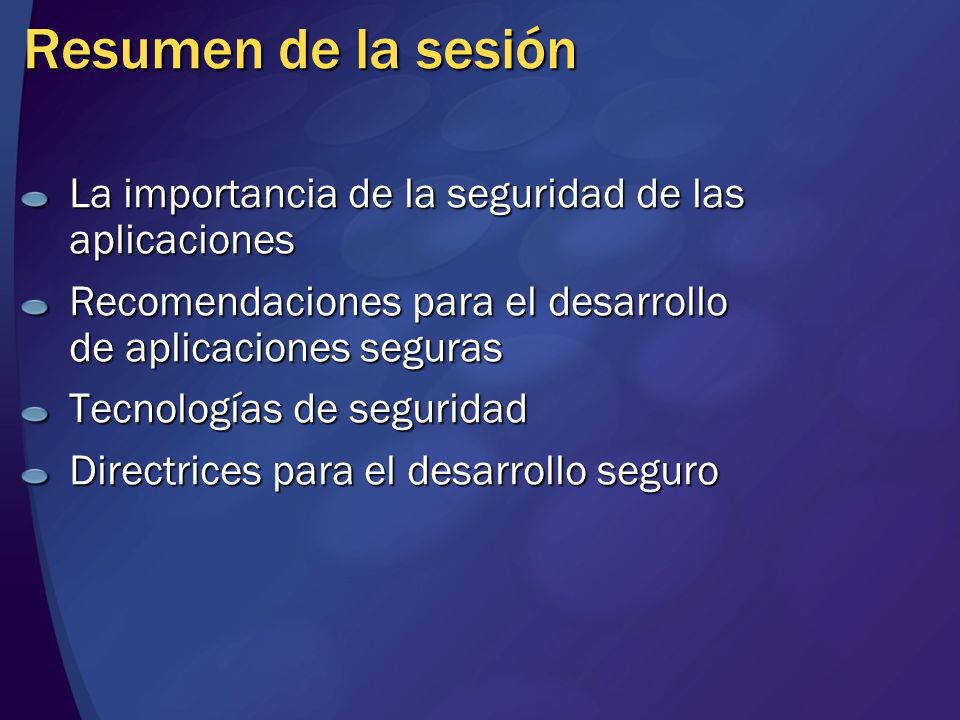 Resumen de la sesión

La importancia de la seguridad de las aplicaciones

Recomendaciones para el desarrollo de aplicaciones seguras

Tecnologías de seguridad

Directrices para el desarrollo seguro